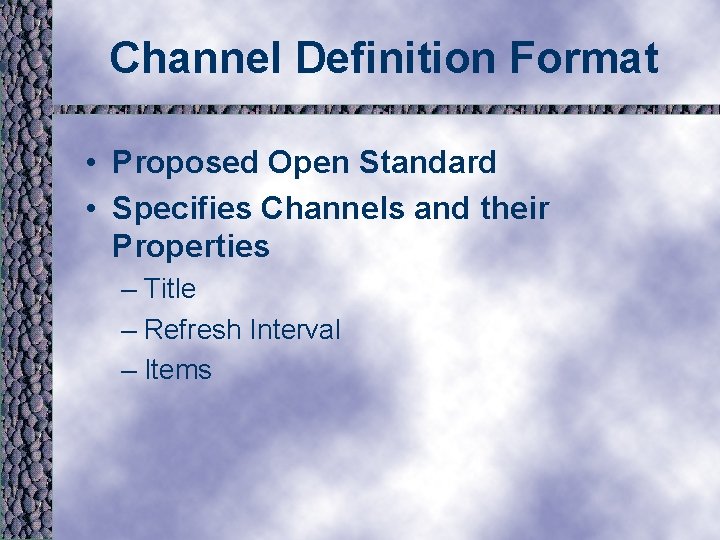 Channel Definition Format

• Proposed Open Standard
• Specifies Channels and their Properties
– Title
– Refresh Interval
– Items